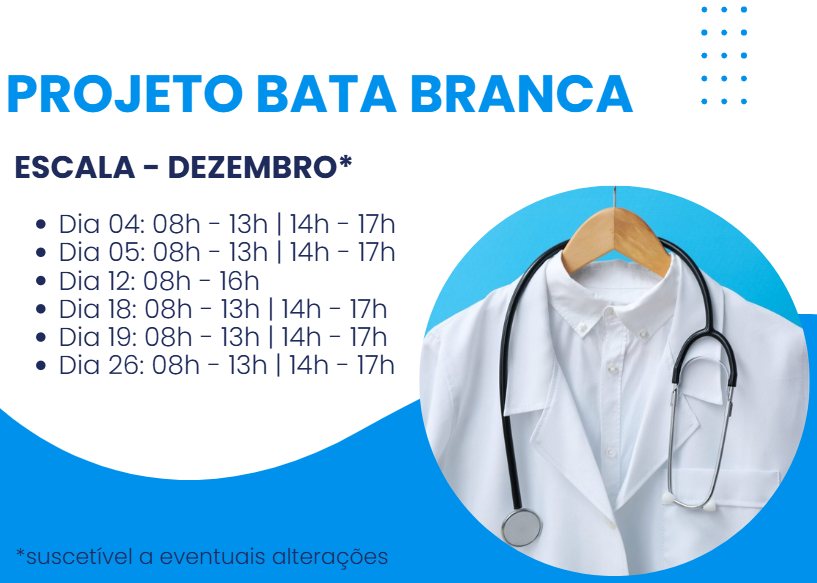 PROJETO BATA BRANCA

ESCALA - DEZEMBRO*

- Dia 04: 08h - 13h | 14h - 17h
- Dia 05: 08h - 13h | 14h - 17h
- Dia 12: 08h - 16h
- Dia 18: 08h - 13h | 14h - 17h
- Dia 19: 08h - 13h | 14h - 17h
- Dia 26: 08h - 13h | 14h - 17h

*suscetível a eventuais alterações